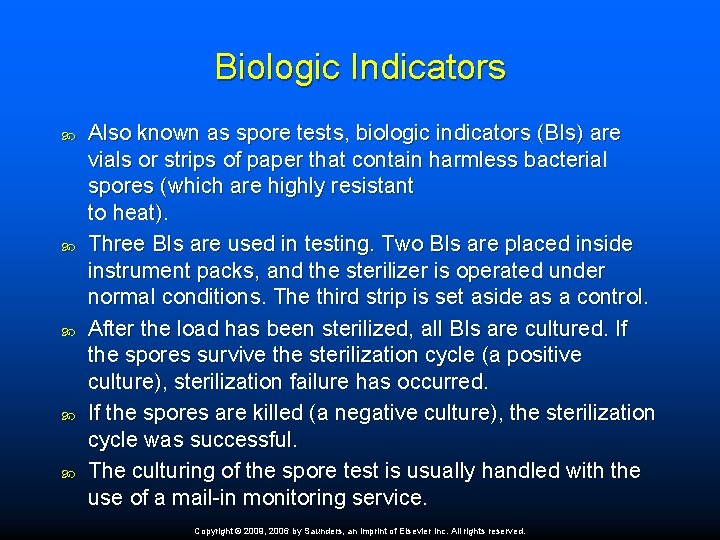 Biologic Indicators

Also known as spore tests, biologic indicators (BIs) are vials or strips of paper that contain harmless bacterial spores (which are highly resistant to heat).

Three BIs are used in testing. Two BIs are placed inside instrument packs, and the sterilizer is operated under normal conditions. The third strip is set aside as a control.

After the load has been sterilized, all BIs are cultured. If the spores survive the sterilization cycle (a positive culture), sterilization failure has occurred.

If the spores are killed (a negative culture), the sterilization cycle was successful.

The culturing of the spore test is usually handled with the use of a mail-in monitoring service.

Copyright © 2009, 2006 by Saunders, an imprint of Elsevier Inc. All rights reserved.